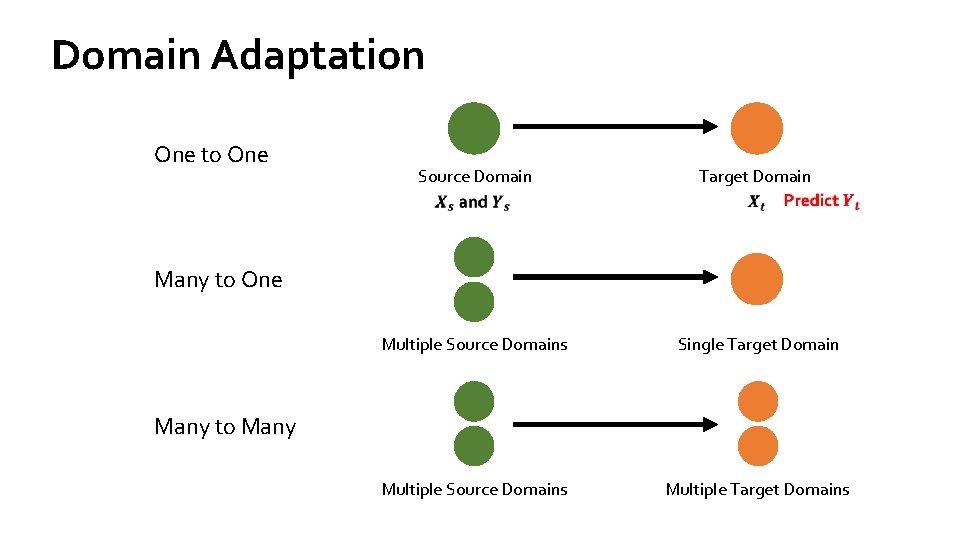 Domain Adaptation

One to One

Source Domain
$X_s$ and $Y_s$

Target Domain
$X_t$ Predict $Y_t$

Many to One

Multiple Source Domains

Single Target Domain

Many to Many

Multiple Source Domains

Multiple Target Domains